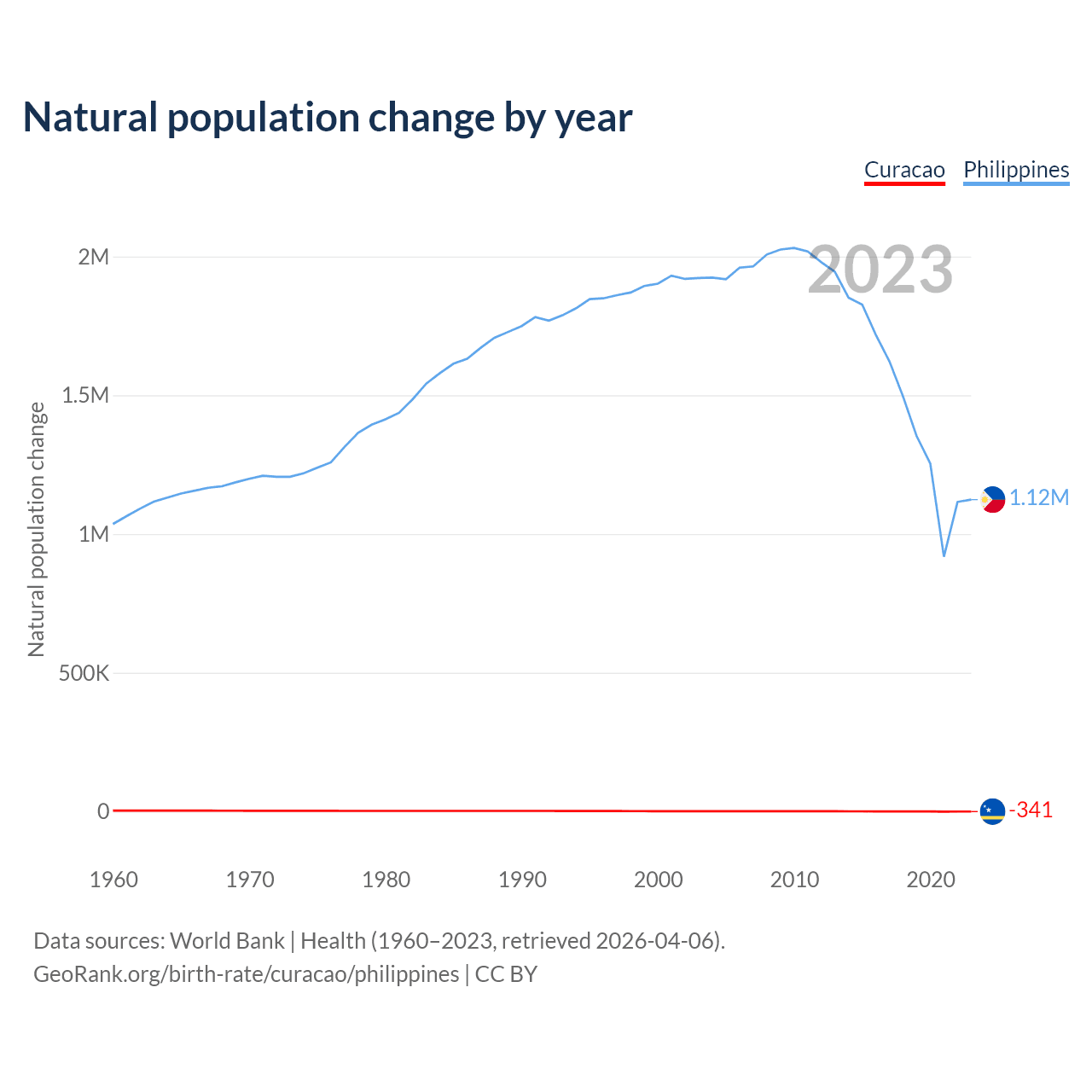 Natural population change by year

Curacao Philippines

2023

Natural population change

2M
1.5M
1M
500K
0

1.12M
-341

1960 1970 1980 1990 2000 2010 2020

Data sources: World Bank | Health (1960–2023, retrieved 2026-04-06).
GeoRank.org/birth-rate/curacao/philippines | CC BY